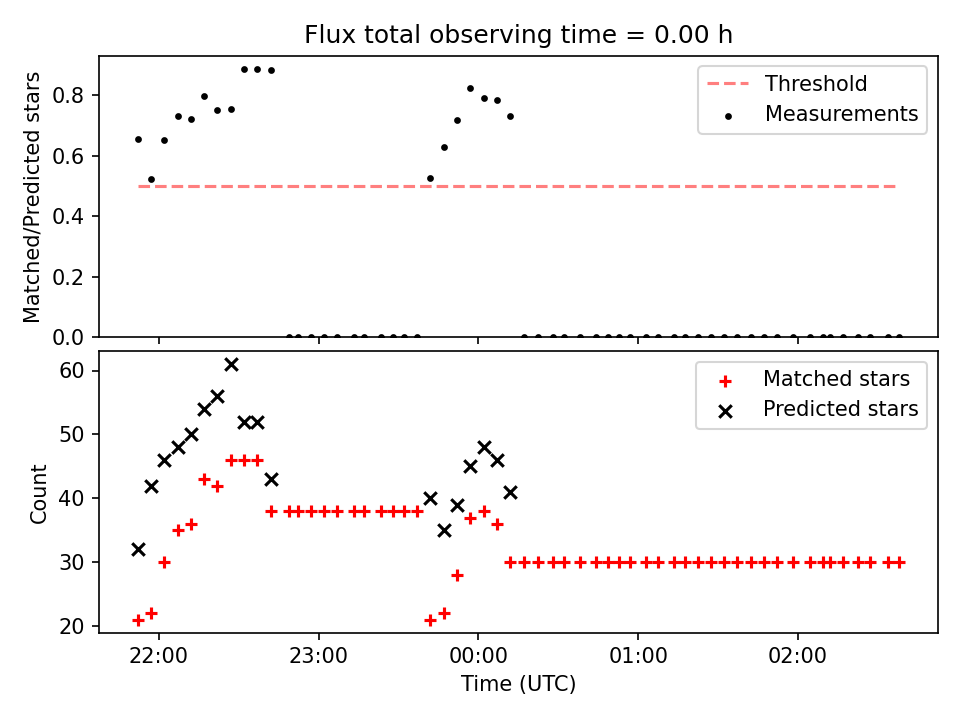 Flux total observing time = 0.00 h

Matched/Predicted stars

0.8
0.6
0.4
0.2
0.0

Threshold
Measurements

Count

60
50
40
30
20

Matched stars
Predicted stars

22:00
23:00
00:00
01:00
02:00

Time (UTC)